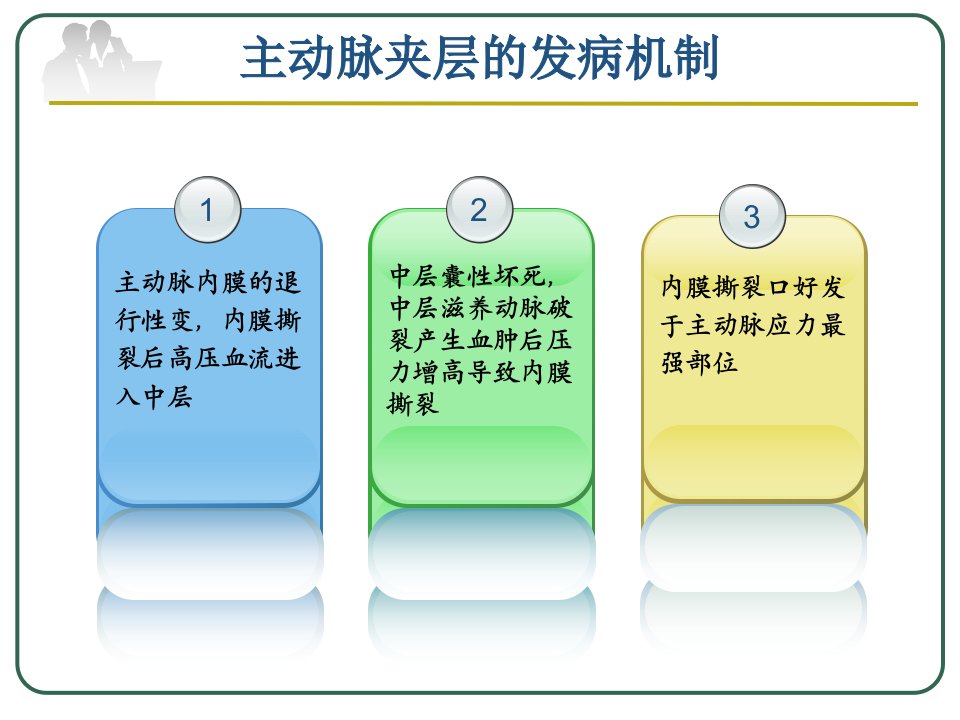 主动脉夹层的发病机制

1

主动脉内膜的退行性变，内膜撕裂后高压血流进入中层

2

中层囊性坏死，中层滋养动脉破裂产生血肿后压力增高导致内膜撕裂

3

内膜撕裂口好发于主动脉应力最强部位